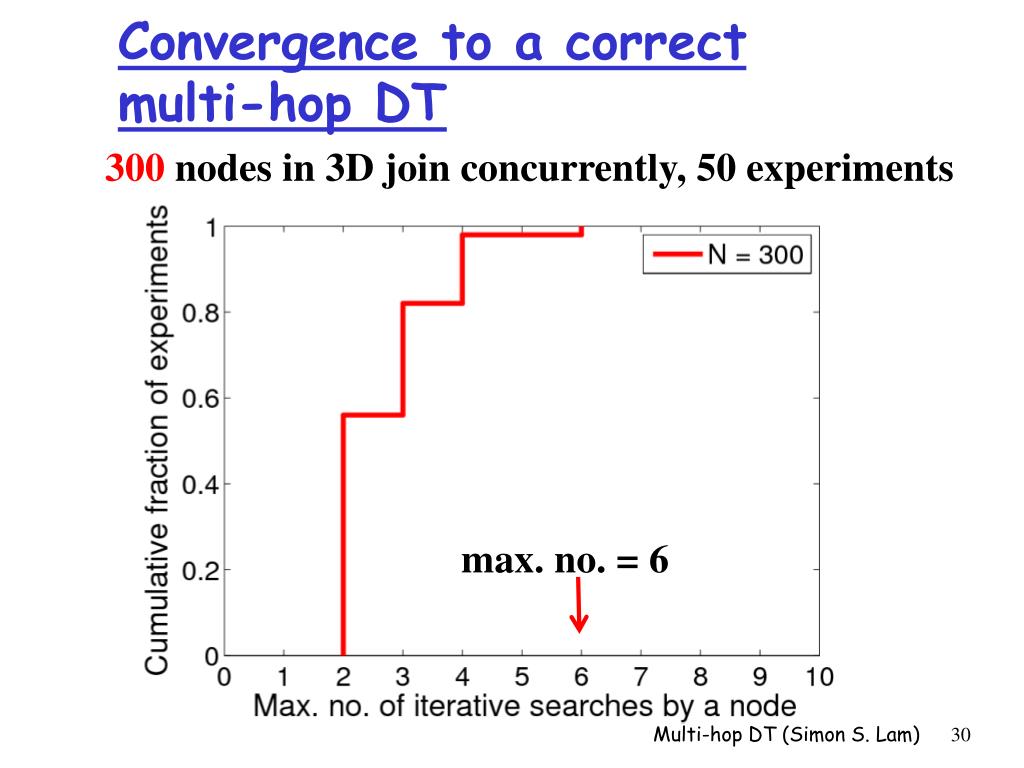 Convergence to a correct multi-hop DT

300 nodes in 3D join concurrently, 50 experiments

Cumulative fraction of experiments

1
0.8
0.6
0.4
0.2
0

N = 300

max. no. = 6

0 1 2 3 4 5 6 7 8 9 10

Max. no. of iterative searches by a node

Multi-hop DT (Simon S. Lam) 30